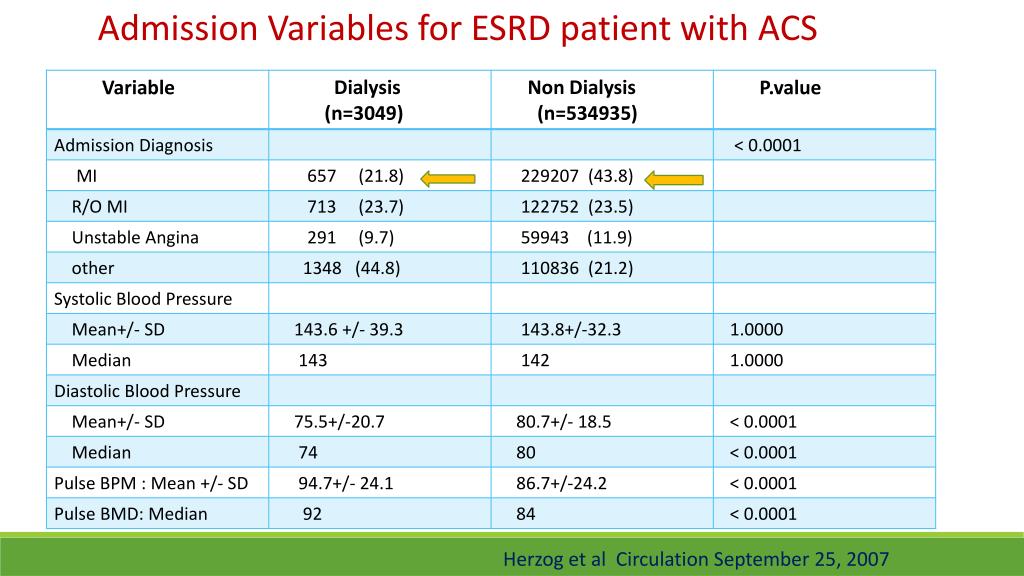 Admission Variables for ESRD patient with ACS

| Variable | Dialysis (n=3049) | Non Dialysis (n=534935) | P.value |
|---|---|---|---|
| Admission Diagnosis | | | < 0.0001 |
| MI | 657 (21.8) | 229207 (43.8) | |
| R/O MI | 713 (23.7) | 122752 (23.5) | |
| Unstable Angina | 291 (9.7) | 59943 (11.9) | |
| other | 1348 (44.8) | 110836 (21.2) | |
| Systolic Blood Pressure | | | |
| Mean+/- SD | 143.6 +/- 39.3 | 143.8+/-32.3 | 1.0000 |
| Median | 143 | 142 | 1.0000 |
| Diastolic Blood Pressure | | | |
| Mean+/- SD | 75.5+/-20.7 | 80.7+/- 18.5 | < 0.0001 |
| Median | 74 | 80 | < 0.0001 |
| Pulse BPM : Mean +/- SD | 94.7+/- 24.1 | 86.7+/-24.2 | < 0.0001 |
| Pulse BMD: Median | 92 | 84 | < 0.0001 |

Herzog et al Circulation September 25, 2007